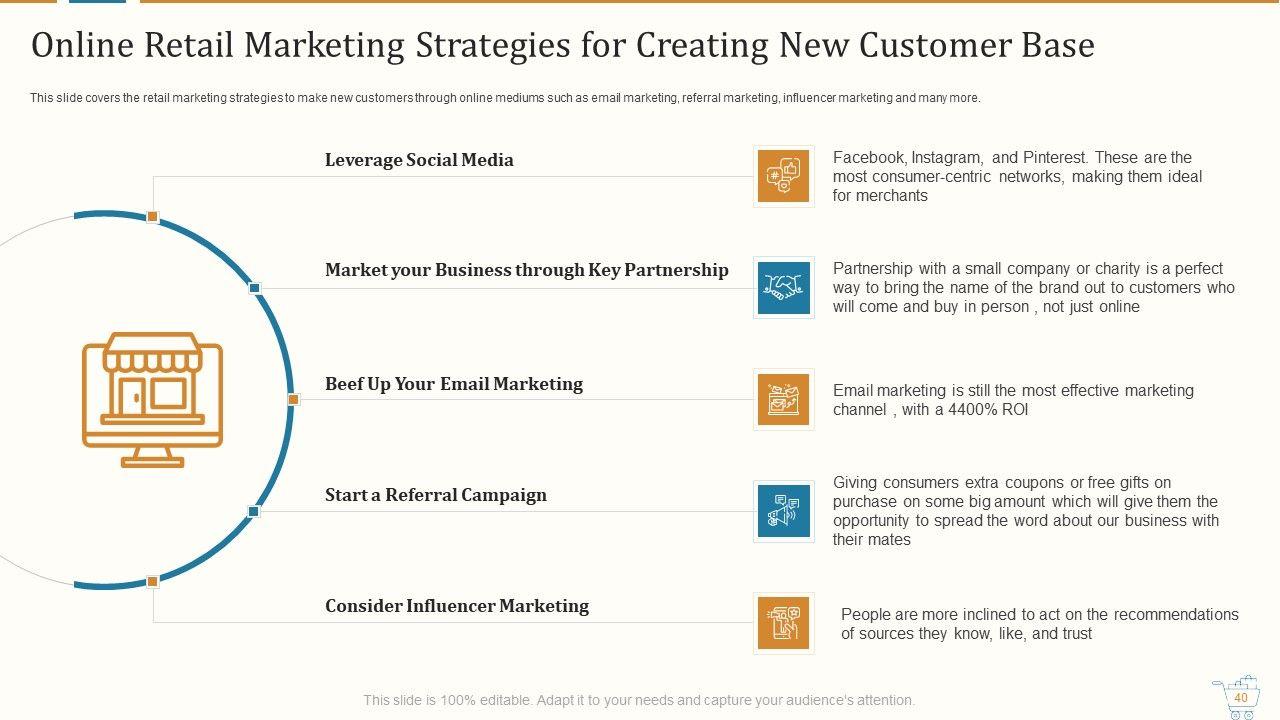 Online Retail Marketing Strategies for Creating New Customer Base

This slide covers the retail marketing strategies to make new customers through online mediums such as email marketing, referral marketing, influencer marketing and many more.

Leverage Social Media

Facebook, Instagram, and Pinterest. These are the most consumer-centric networks, making them ideal for merchants

Market your Business through Key Partnership

Partnership with a small company or charity is a perfect way to bring the name of the brand out to customers who will come and buy in person , not just online

Beef Up Your Email Marketing

Email marketing is still the most effective marketing channel , with a 4400% ROI

Start a Referral Campaign

Giving consumers extra coupons or free gifts on purchase on some big amount which will give them the opportunity to spread the word about our business with their mates

Consider Influencer Marketing

People are more inclined to act on the recommendations of sources they know, like, and trust

This slide is 100% editable. Adapt it to your needs and capture your audience's attention.

40